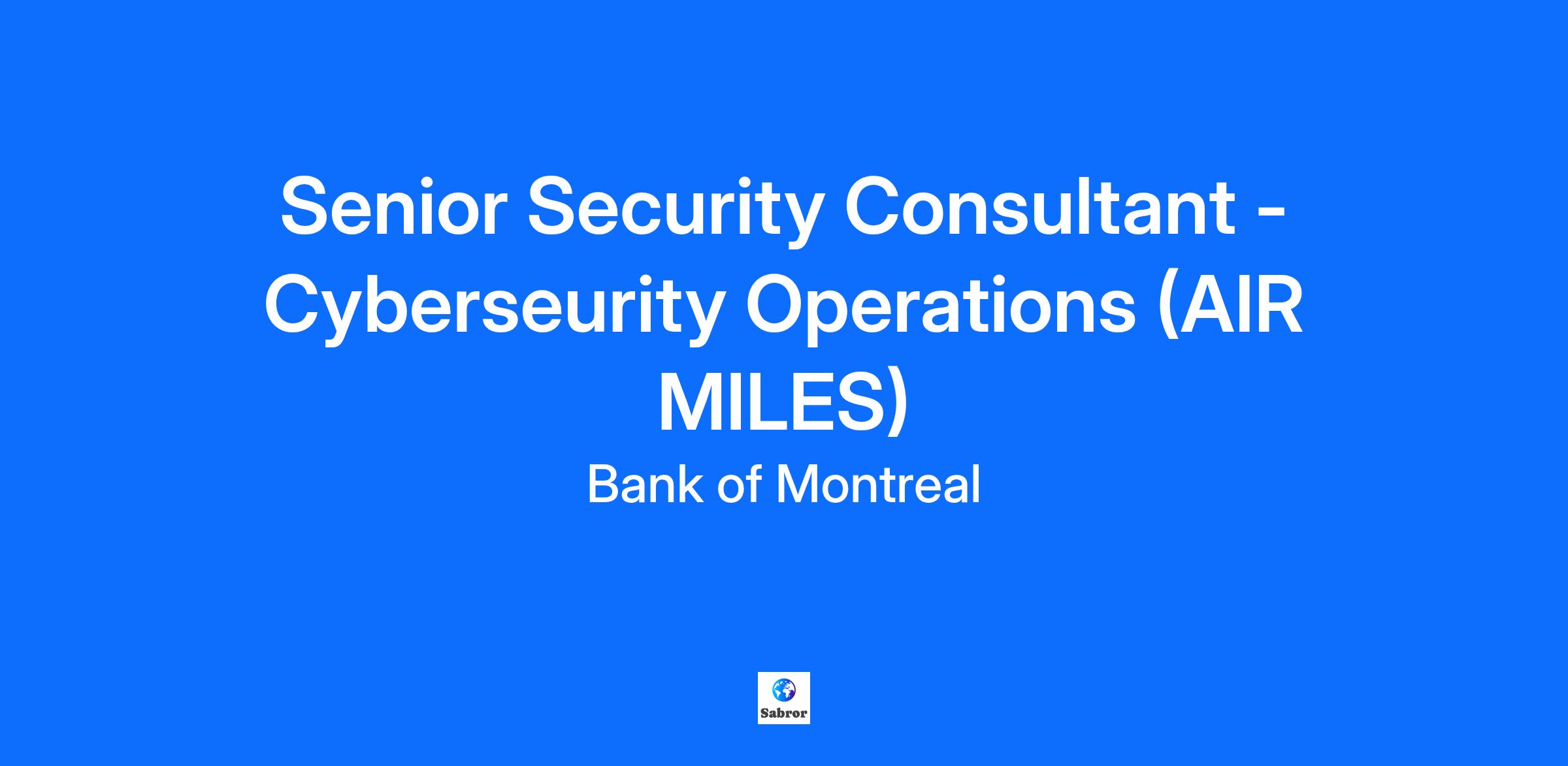 Senior Security Consultant - Cyberseurity Operations (AIR MILES)

Bank of Montreal

Sabror